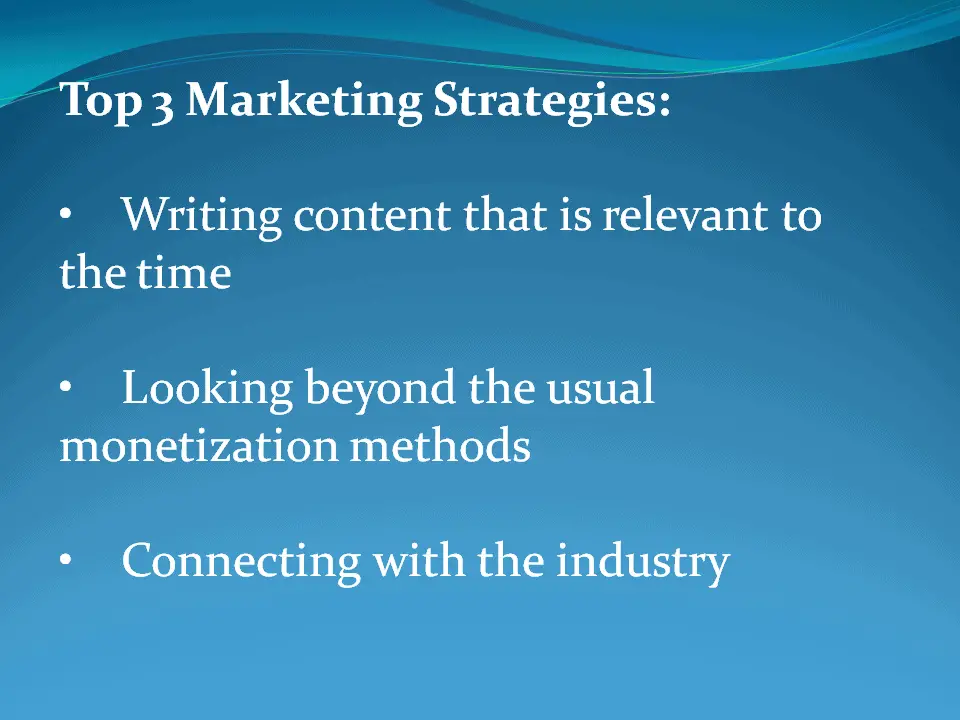 Top 3 Marketing Strategies:

• Writing content that is relevant to the time

• Looking beyond the usual monetization methods

• Connecting with the industry